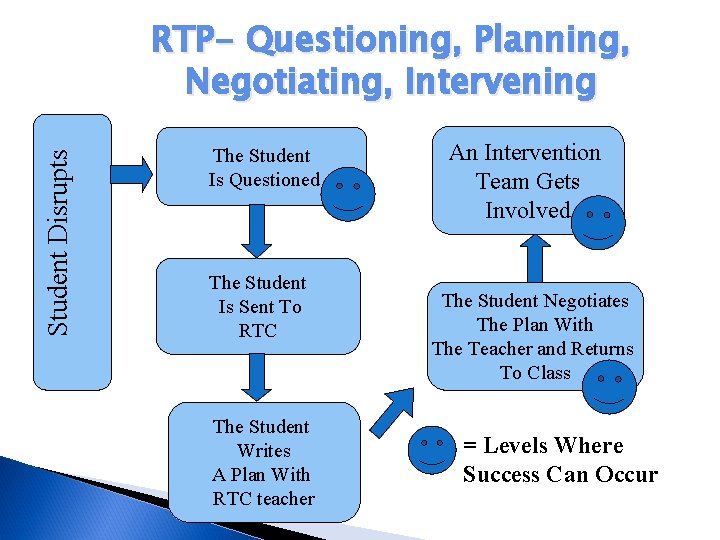 RTP- Questioning, Planning, Negotiating, Intervening

Student Disrupts

The Student Is Questioned

The Student Is Sent To RTC

The Student Writes A Plan With RTC teacher

The Student Negotiates The Plan With The Teacher and Returns To Class

An Intervention Team Gets Involved

= Levels Where Success Can Occur